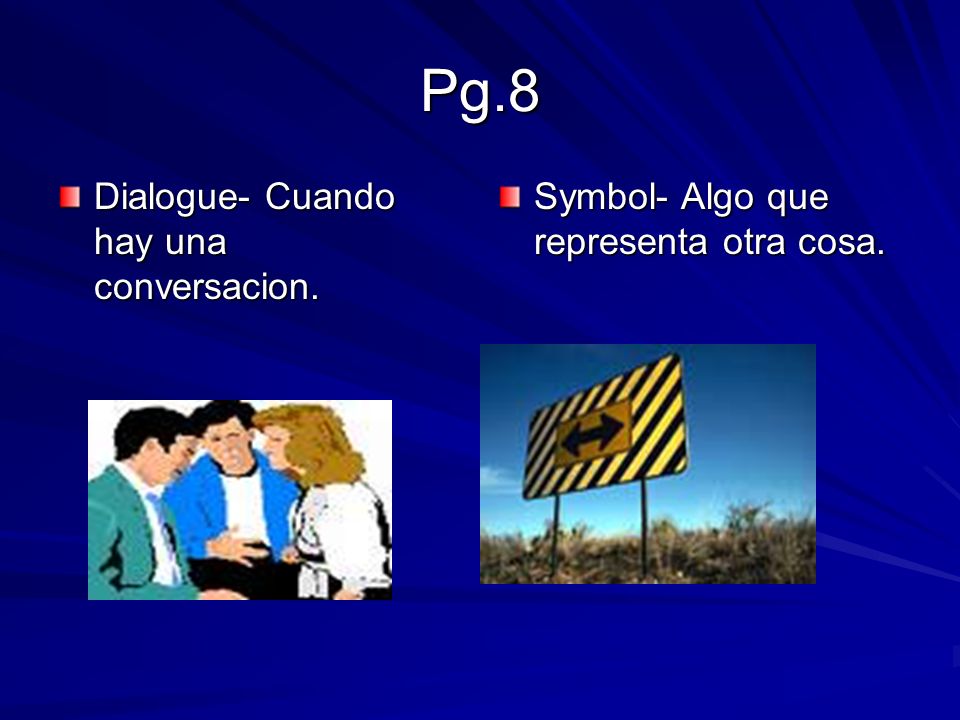 Pg.8

Dialogue- Cuando hay una conversacion.

Symbol- Algo que representa otra cosa.